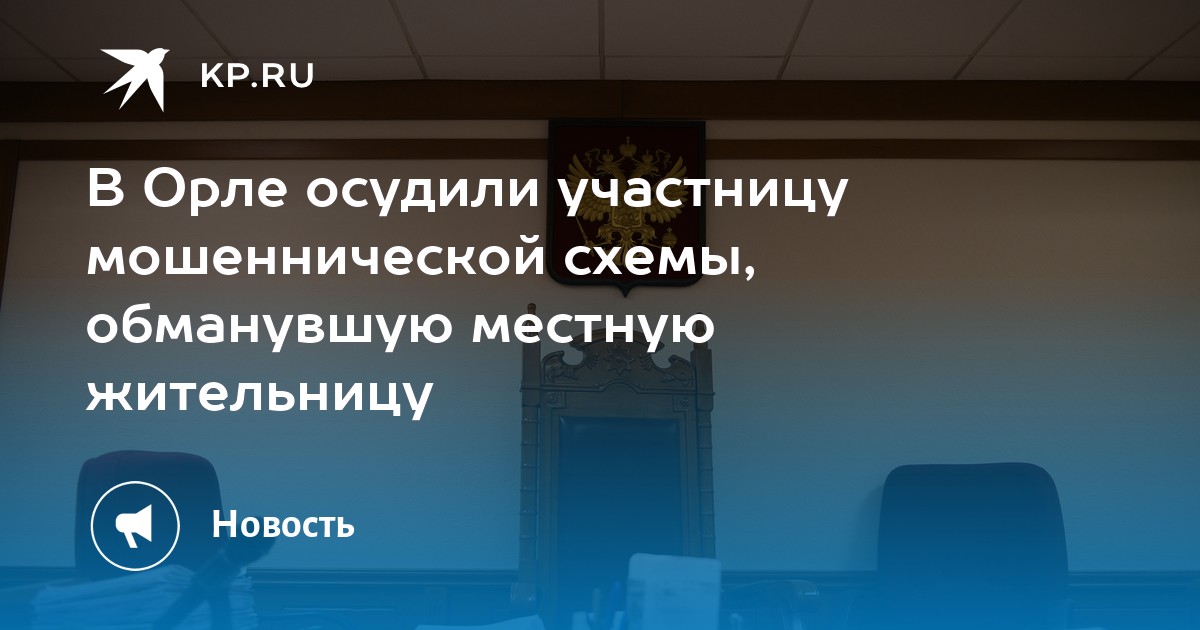 KP.RU

В Орле осудили участницу мошеннической схемы, обманувшую местную жительницу

Новость